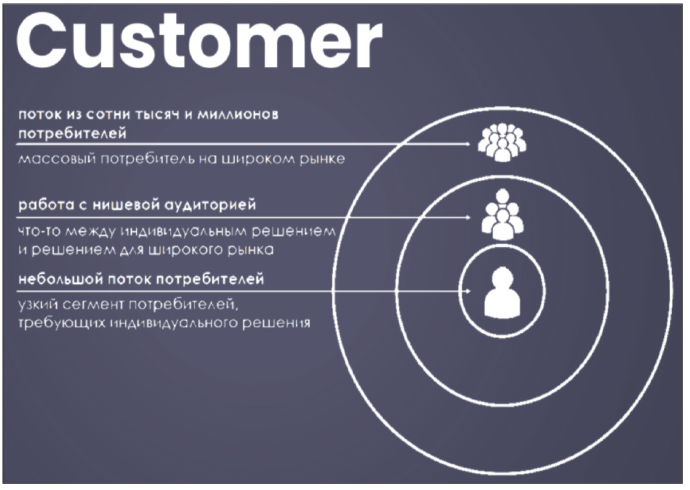 Customer

поток из сотни тысяч и миллионов потребителей

массовый потребитель на широком рынке

работа с нишевой аудиторией

что-то между индивидуальным решением и решением для широкого рынка

небольшой поток потребителей

узкий сегмент потребителей, требующих индивидуального решения